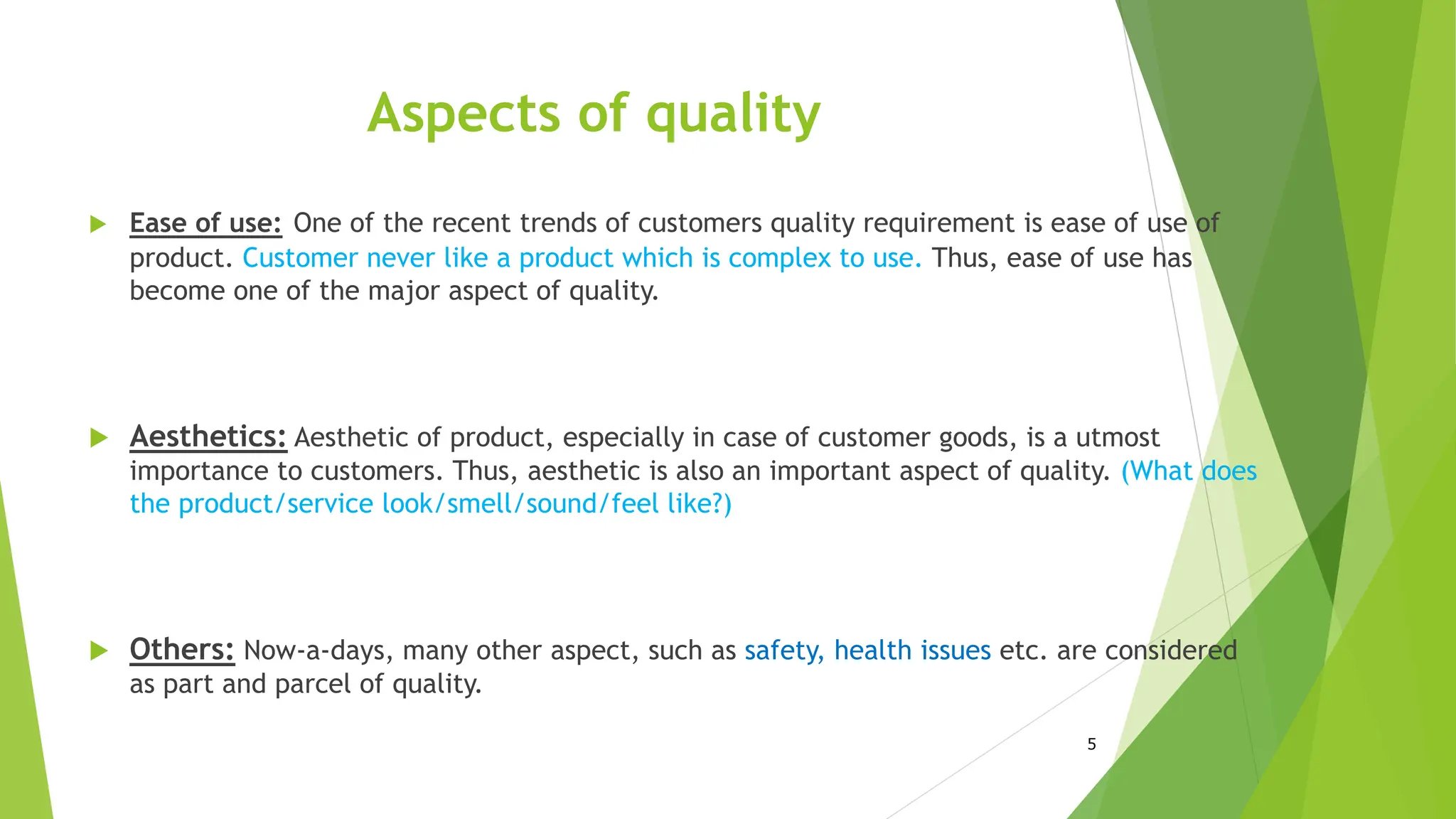 Aspects of quality

Ease of use: One of the recent trends of customers quality requirement is ease of use of product. Customer never like a product which is complex to use. Thus, ease of use has become one of the major aspect of quality.

Aesthetics: Aesthetic of product, especially in case of customer goods, is a utmost importance to customers. Thus, aesthetic is also an important aspect of quality. (What does the product/service look/smell/sound/feel like?)

Others: Now-a-days, many other aspect, such as safety, health issues etc. are considered as part and parcel of quality.

5